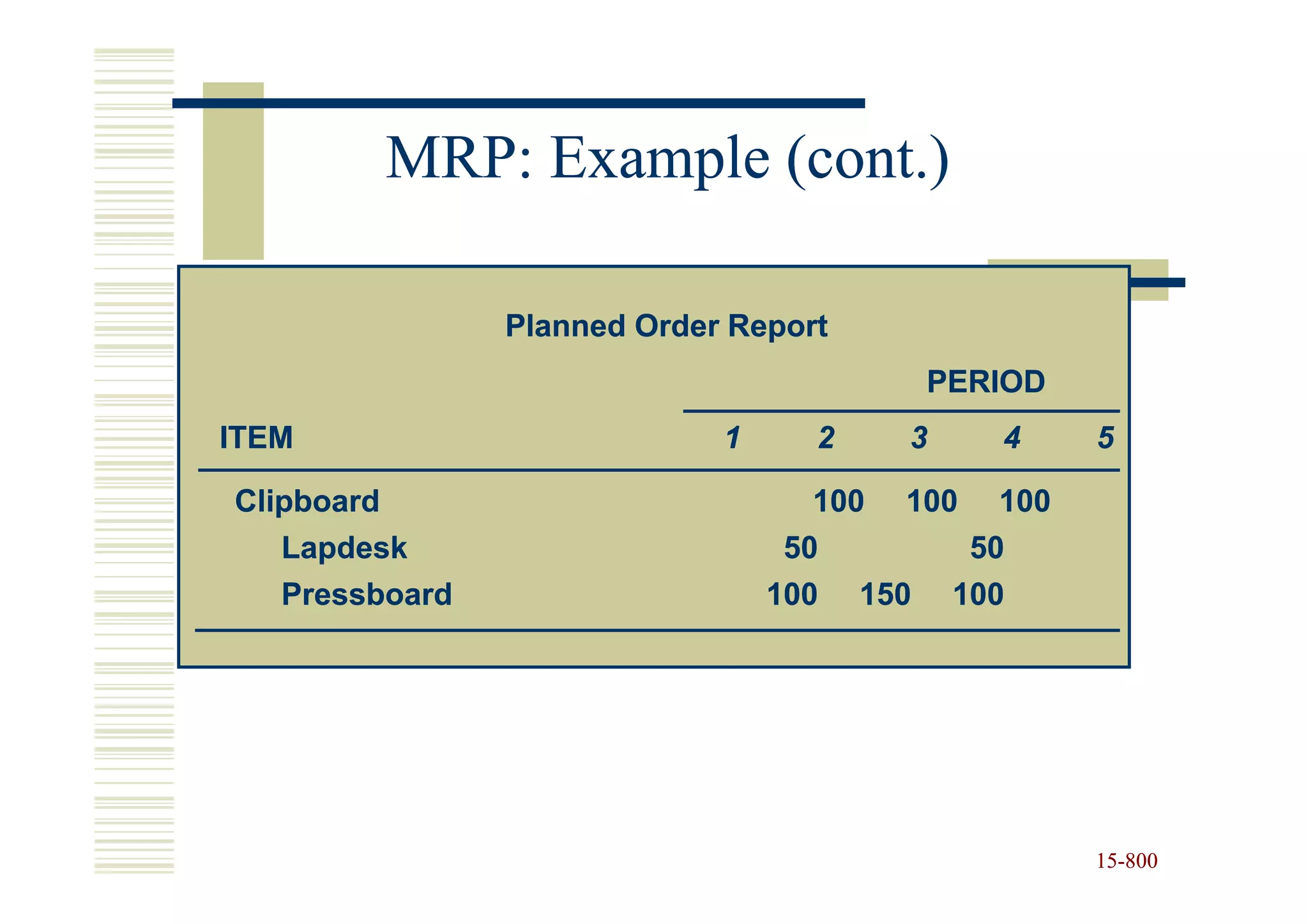 MRP: Example (cont.)

Planned Order Report

| ITEM | PERIOD 1 | 2 | 3 | 4 | 5 |
|---|---|---|---|---|---|
| Clipboard | | 100 | 100 | 100 | |
| Lapdesk | 50 | | 50 | | |
| Pressboard | 100 | 150 | 100 | | |

15-800